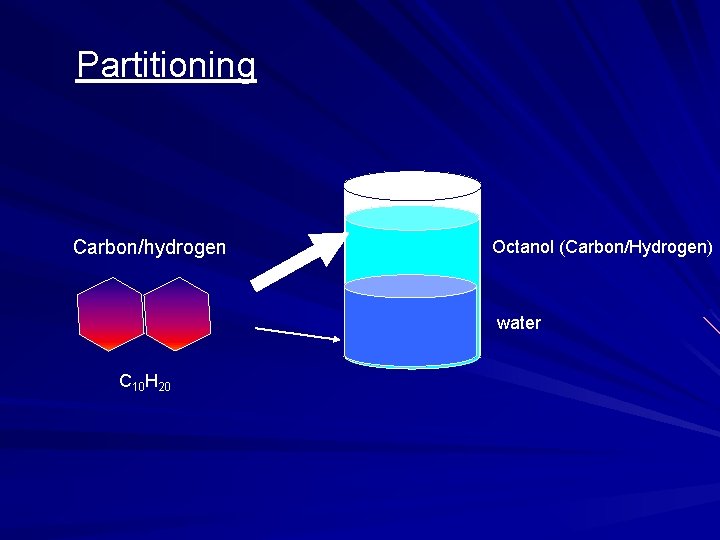 Partitioning

Carbon/hydrogen

$C_{10}H_{20}$

Octanol (Carbon/Hydrogen)

water